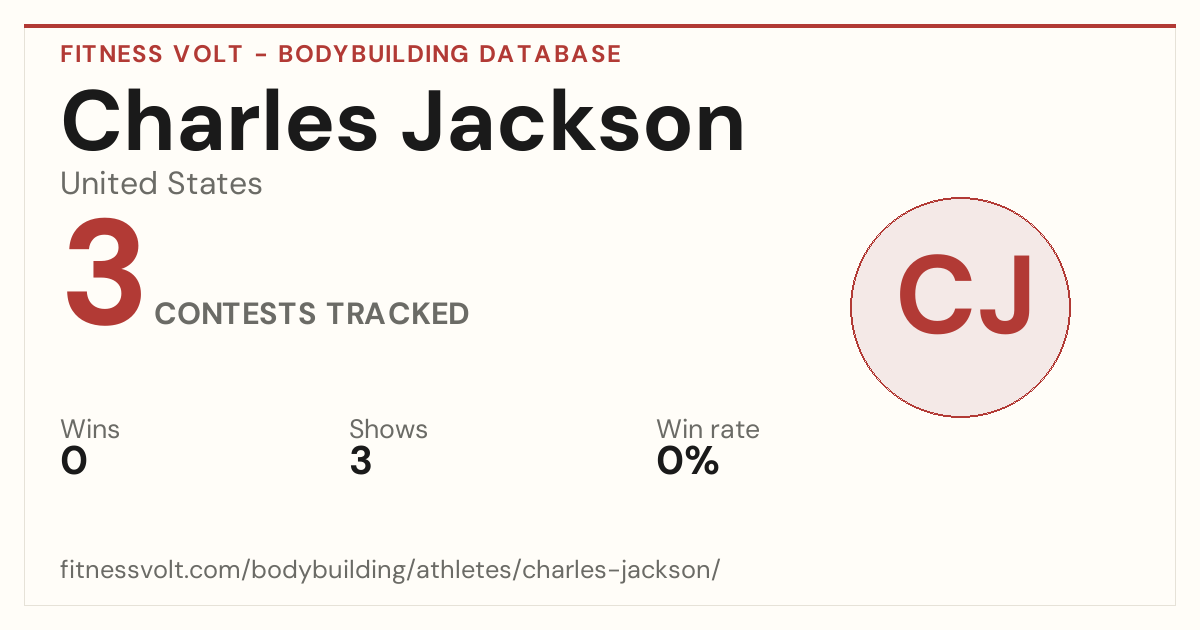 FITNESS VOLT - BODYBUILDING DATABASE

Charles Jackson

United States

3 CONTESTS TRACKED

CJ

Wins
0

Shows
3

Win rate
0%

fitnessvolt.com/bodybuilding/athletes/charles-jackson/